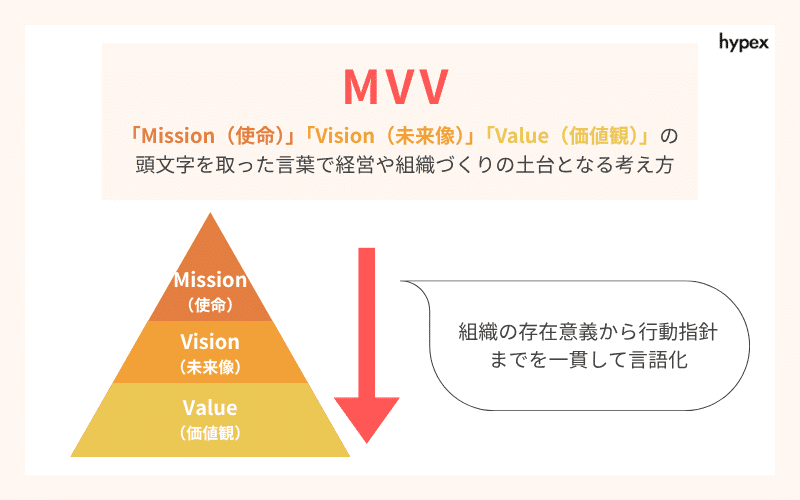 hypex

MVV

「Mission（使命）」「Vision（未来像）」「Value（価値観）」の頭文字を取った言葉で経営や組織づくりの土台となる考え方

Mission
（使命）

Vision
（未来像）

Value
（価値観）

組織の存在意義から行動指針までを一貫して言語化